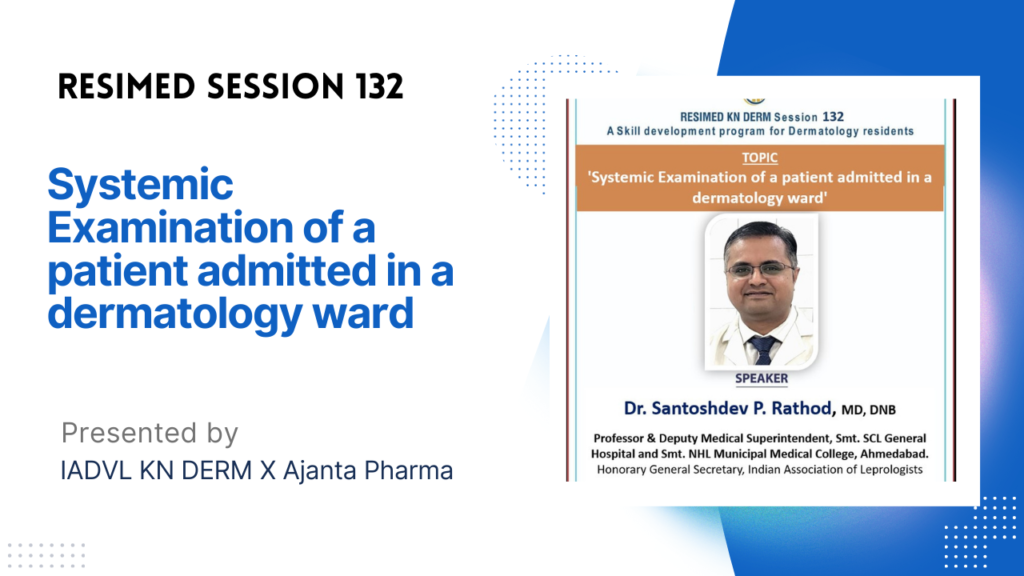 RESIMED SESSION 132

Systemic Examination of a patient admitted in a dermatology ward

Presented by
IADVL KN DERM X Ajanta Pharma

RESIMED KN DERM Session 132
A Skill development program for Dermatology residents

TOPIC
'Systemic Examination of a patient admitted in a dermatology ward'

SPEAKER
Dr. Santoshdev P. Rathod, MD, DNB
Professor & Deputy Medical Superintendent, Smt. SCL General Hospital and Smt. NHL Municipal Medical College, Ahmedabad.
Honorary General Secretary, Indian Association of Leprologists